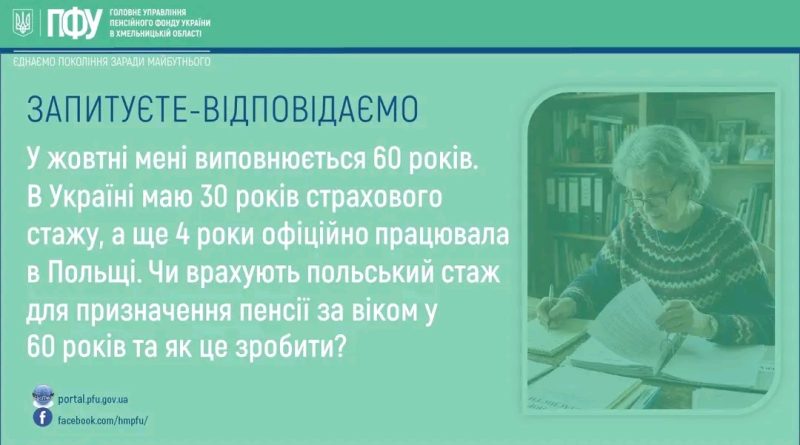 ПФУ ГОЛОВНЕ УПРАВЛІННЯ ПЕНСІЙНОГО ФОНДУ УКРАЇНИ В ХМЕЛЬНИЦЬКІЙ ОБЛАСТІ

ЄДНАЄМО ПОКОЛІННЯ ЗАРАДИ МАЙБУТНЬОГО

ЗАПИТУЄТЕ-ВІДПОВІДАЄМО

У жовтні мені виповнюється 60 років. В Україні маю 30 років страхового стажу, а ще 4 роки офіційно працювала в Польщі. Чи врахують польський стаж для призначення пенсії за віком у 60 років та як це зробити?

portal.pfu.gov.ua

facebook.com/hmpfu/